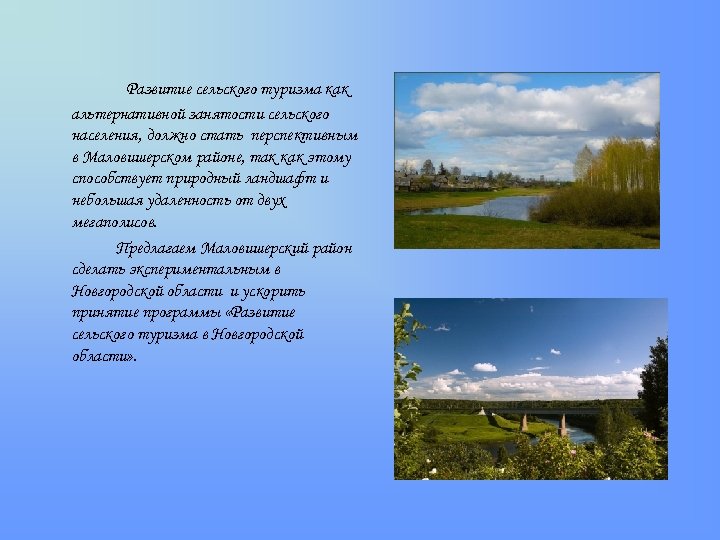 Развитие сельского туризма как альтернативной занятости сельского населения, должно стать перспективным в Маловишерском районе, так как этому способствует природный ландшафт и небольшая удаленность от двух мегаполисов.

Предлагаем Маловишерский район сделать экспериментальным в Новгородской области и ускорить принятие программы «Развитие сельского туризма в Новгородской области».